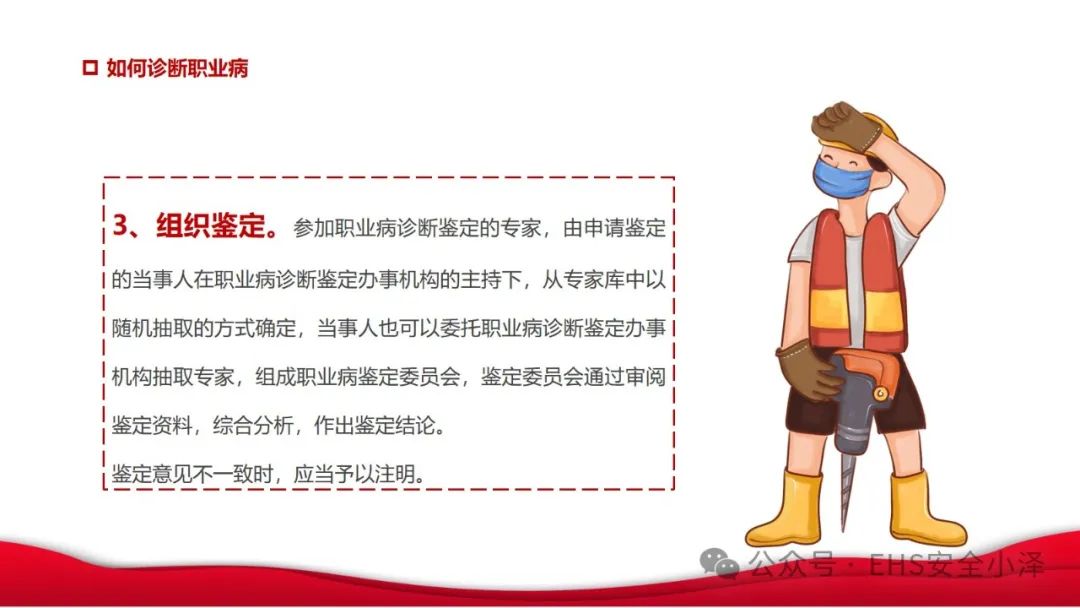 如何诊断职业病

3、组织鉴定。参加职业病诊断鉴定的专家，由申请鉴定的当事人在职业病诊断鉴定办事机构的主持下，从专家库中以随机抽取的方式确定，当事人也可以委托职业病诊断鉴定办事机构抽取专家，组成职业病鉴定委员会，鉴定委员会通过审阅鉴定资料，综合分析，作出鉴定结论。
鉴定意见不一致时，应当予以注明。

公众号 · EHS安全小泽